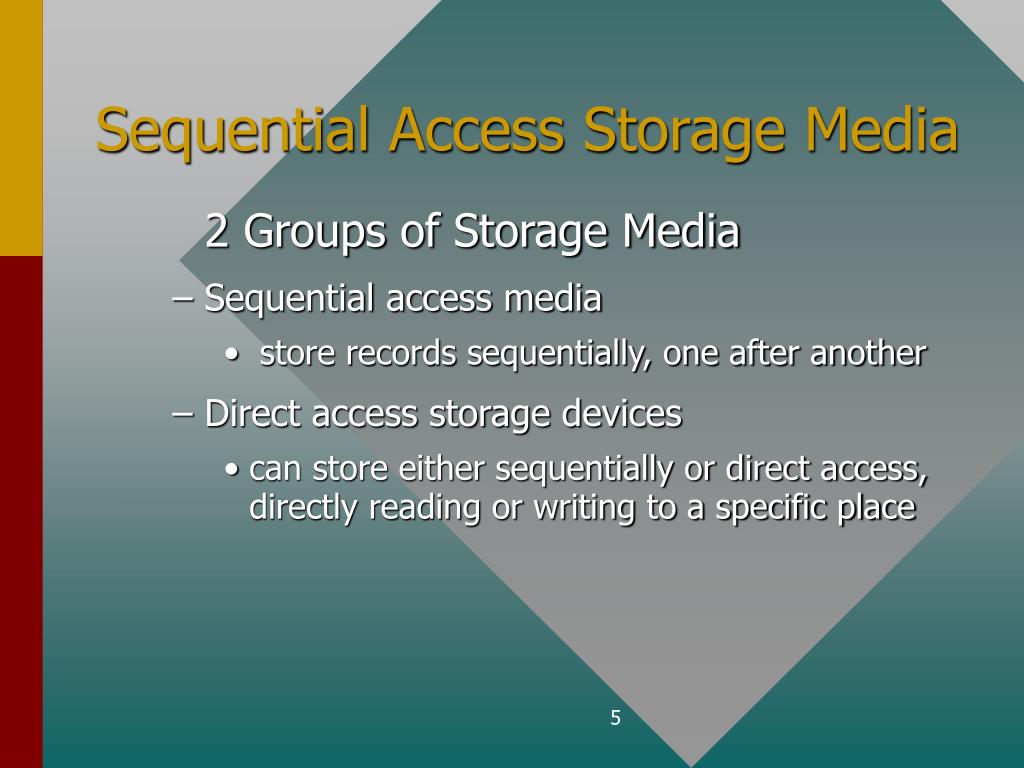 Sequential Access Storage Media

2 Groups of Storage Media

– Sequential access media

• store records sequentially, one after another

– Direct access storage devices

• can store either sequentially or direct access, directly reading or writing to a specific place

5